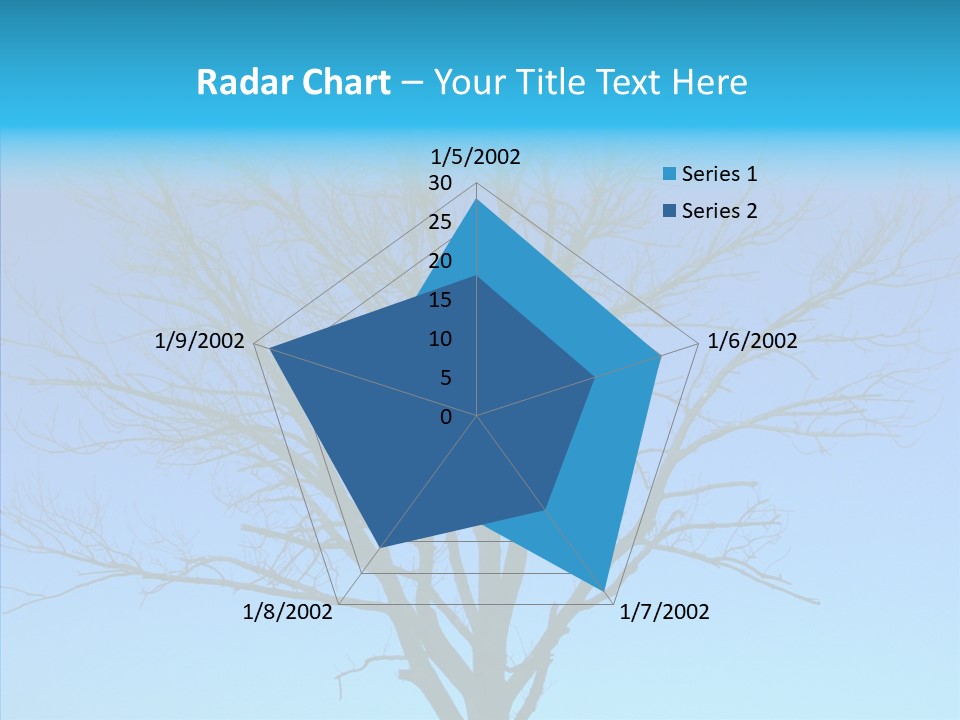 Radar Chart – Your Title Text Here

1/5/2002
30
25
20
15
10
5
0
1/6/2002
1/7/2002
1/8/2002
1/9/2002

Series 1
Series 2